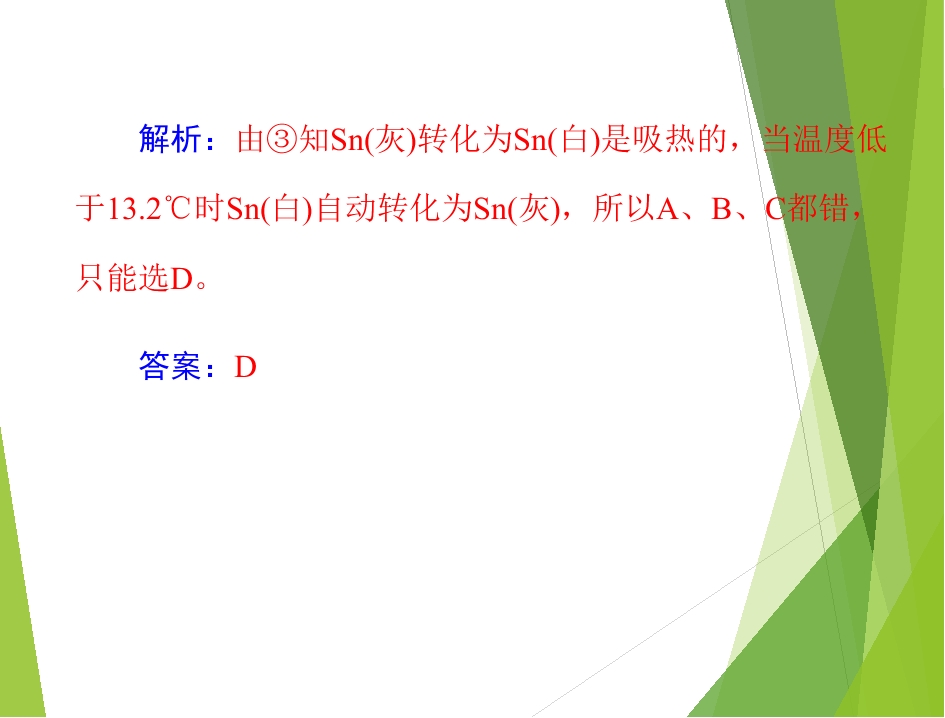 解析：由③知Sn(灰)转化为Sn(白)是吸热的，当温度低于13.2℃时Sn(白)自动转化为Sn(灰)，所以A、B、C都错，只能选D。

答案：D